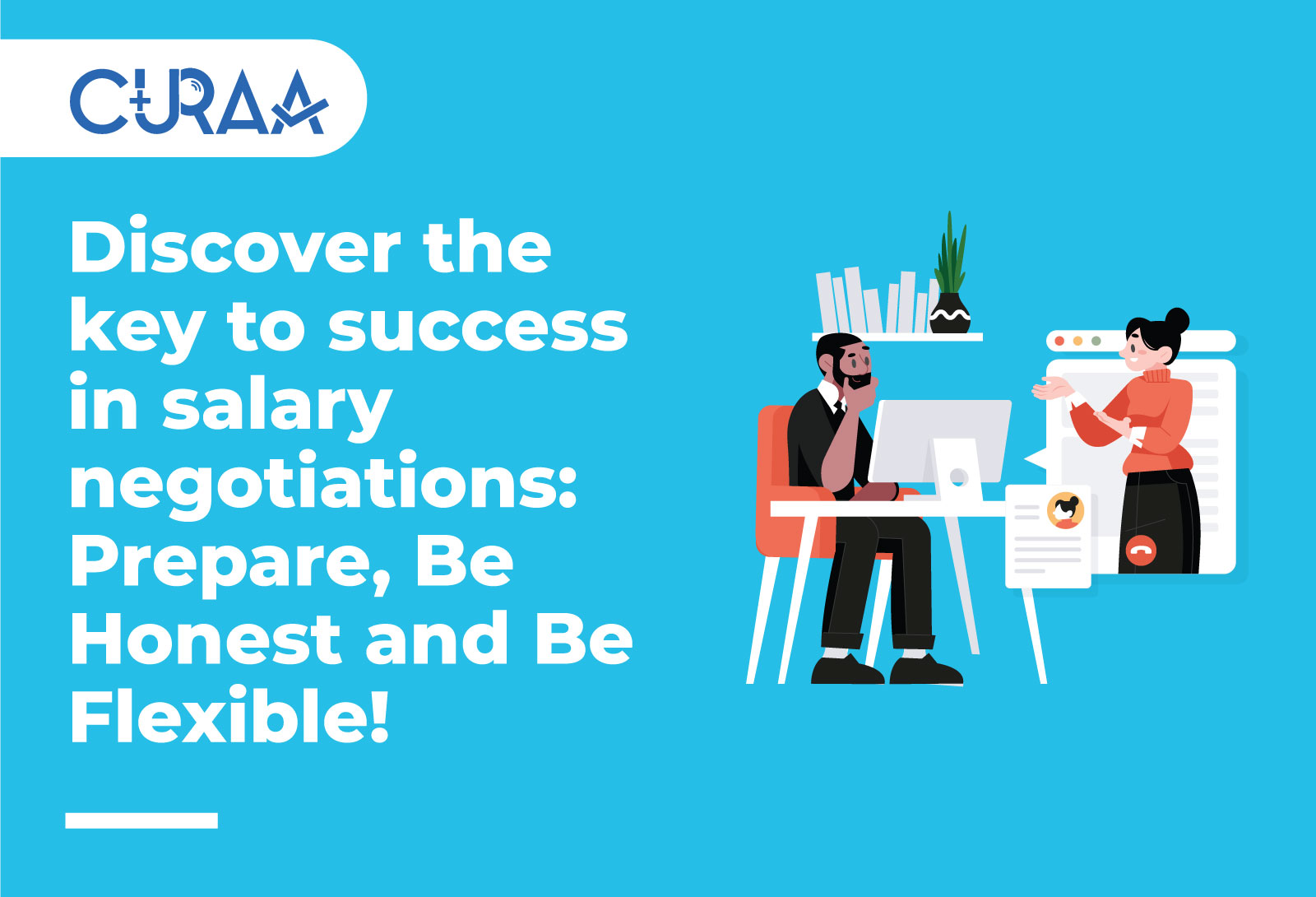 CURAA

Discover the key to success in salary negotiations: Prepare, Be Honest and Be Flexible!